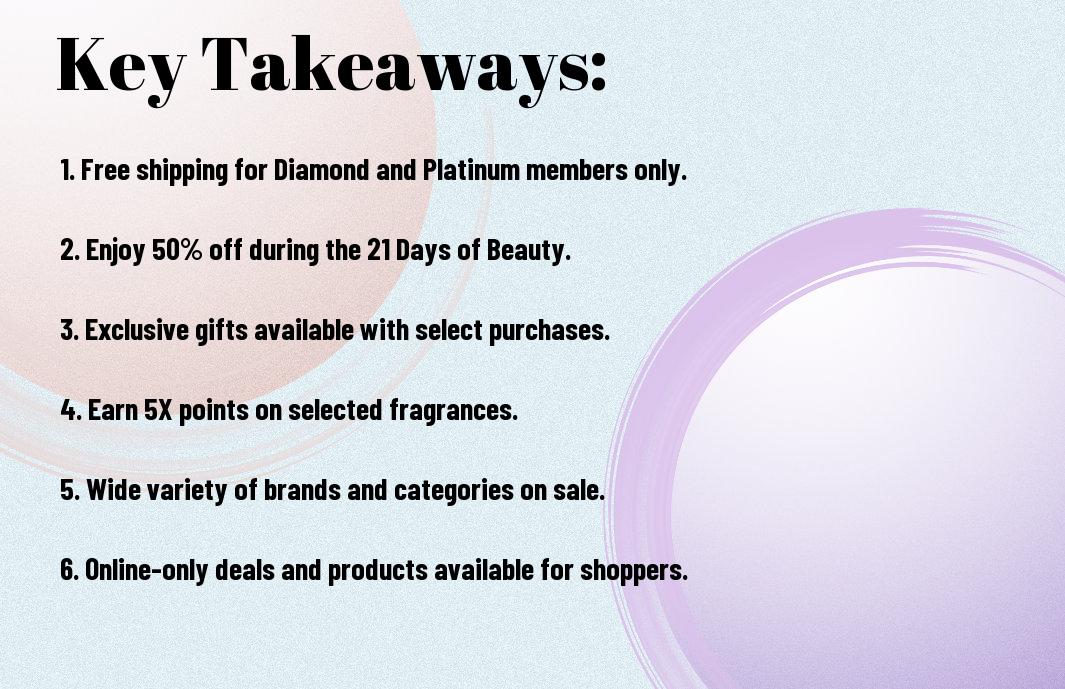 Key Takeaways:

1. Free shipping for Diamond and Platinum members only.

2. Enjoy 50% off during the 21 Days of Beauty.

3. Exclusive gifts available with select purchases.

4. Earn 5X points on selected fragrances.

5. Wide variety of brands and categories on sale.

6. Online-only deals and products available for shoppers.